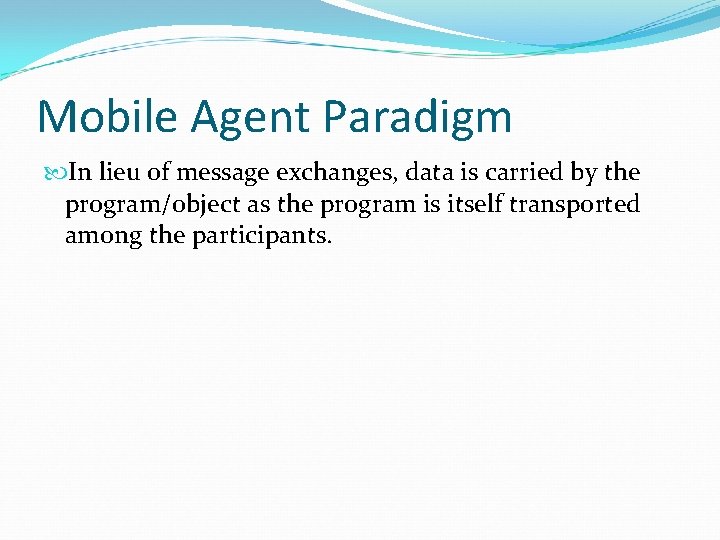 Mobile Agent Paradigm

In lieu of message exchanges, data is carried by the program/object as the program is itself transported among the participants.